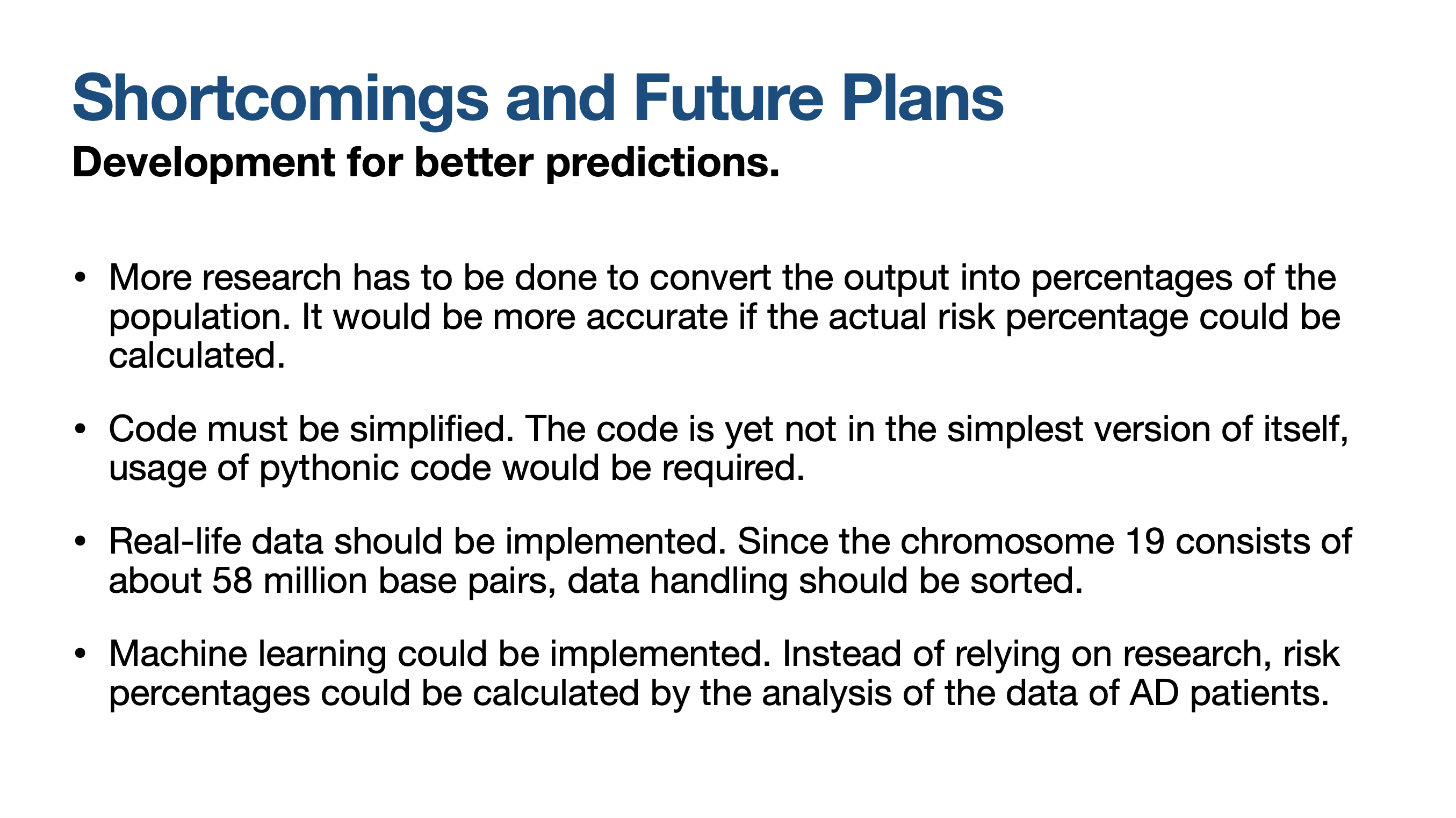 Shortcomings and Future Plans

Development for better predictions.

• More research has to be done to convert the output into percentages of the population. It would be more accurate if the actual risk percentage could be calculated.

• Code must be simplified. The code is yet not in the simplest version of itself, usage of pythonic code would be required.

• Real-life data should be implemented. Since the chromosome 19 consists of about 58 million base pairs, data handling should be sorted.

• Machine learning could be implemented. Instead of relying on research, risk percentages could be calculated by the analysis of the data of AD patients.